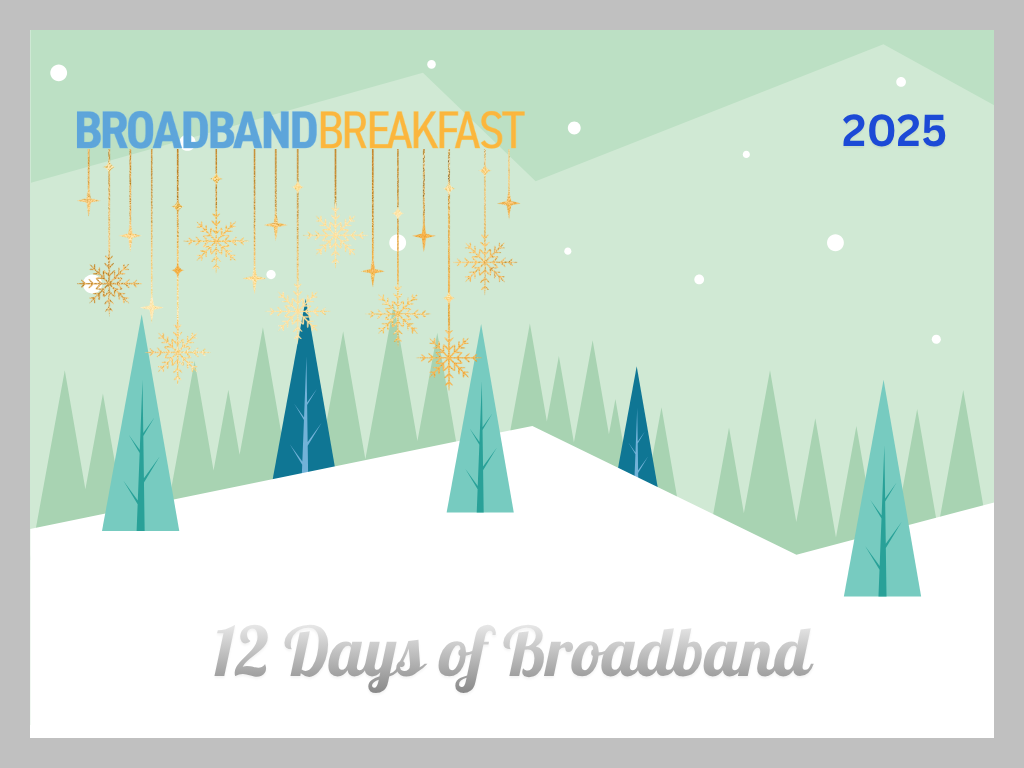 BROADBANDBREAKFAST

2025

12 Days of Broadband